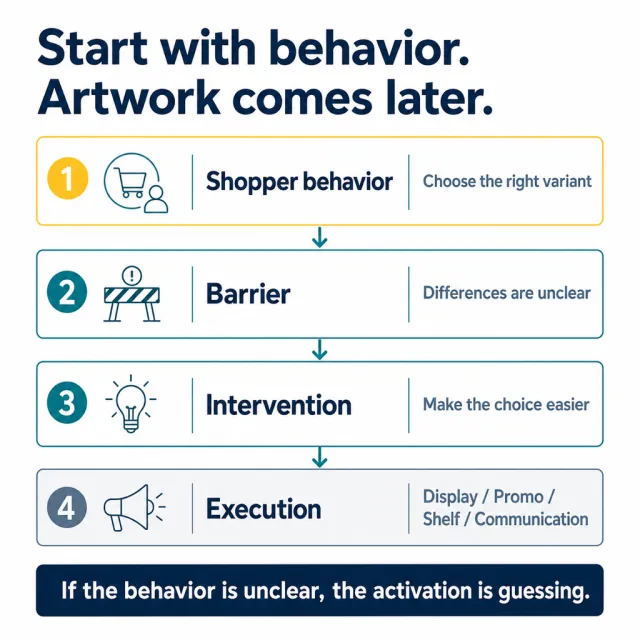 Start with behavior.
Artwork comes later.

1 Shopper behavior Choose the right variant

2 Barrier Differences are unclear

3 Intervention Make the choice easier

4 Execution Display / Promo / Shelf / Communication

If the behavior is unclear, the activation is guessing.